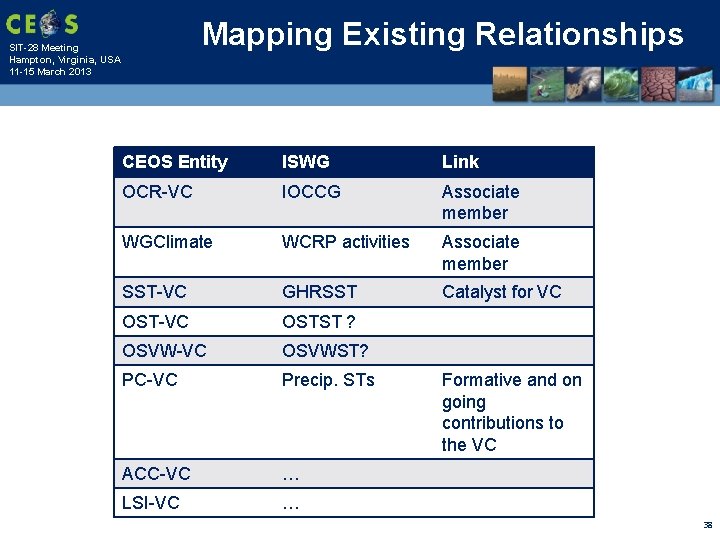 CEOS
SIT-28 Meeting
Hampton, Virginia, USA
11-15 March 2013

Mapping Existing Relationships

| CEOS Entity | ISWG | Link |
|---|---|---|
| OCR-VC | IOCCG | Associate member |
| WGClimate | WCRP activities | Associate member |
| SST-VC | GHRSST | Catalyst for VC |
| OST-VC | OSTST ? | |
| OSVW-VC | OSVWST? | |
| PC-VC | Precip. STs | Formative and on going contributions to the VC |
| ACC-VC | … | |
| LSI-VC | … | |

38